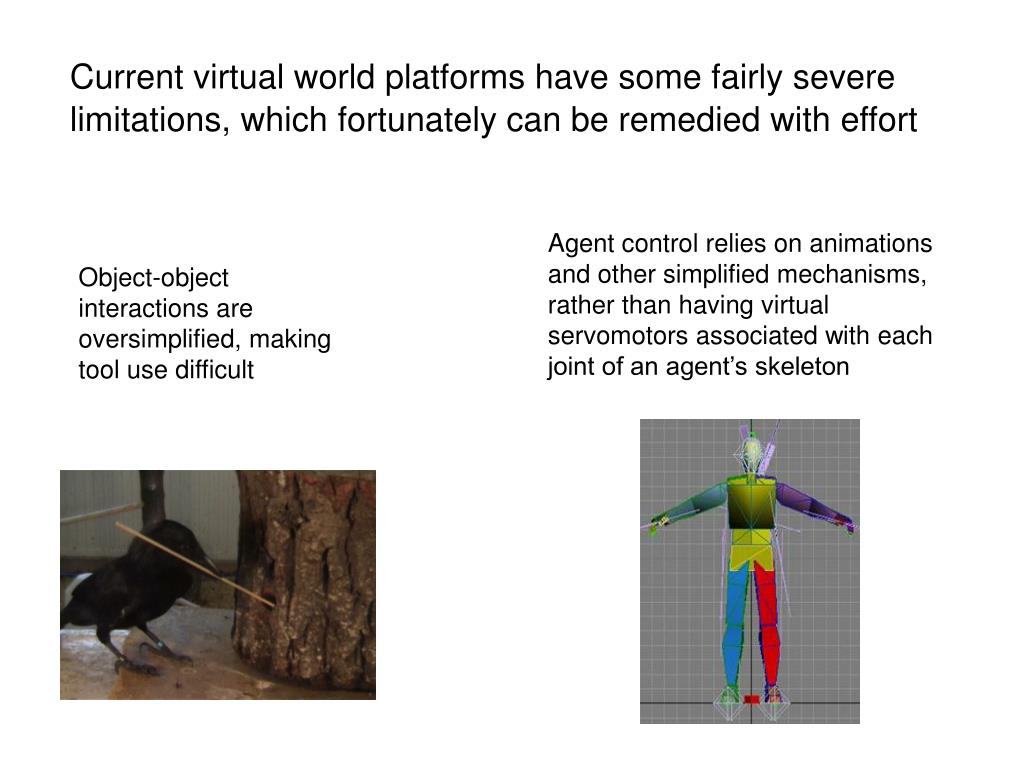 Current virtual world platforms have some fairly severe limitations, which fortunately can be remedied with effort

Object-object interactions are oversimplified, making tool use difficult

Agent control relies on animations and other simplified mechanisms, rather than having virtual servomotors associated with each joint of an agent’s skeleton